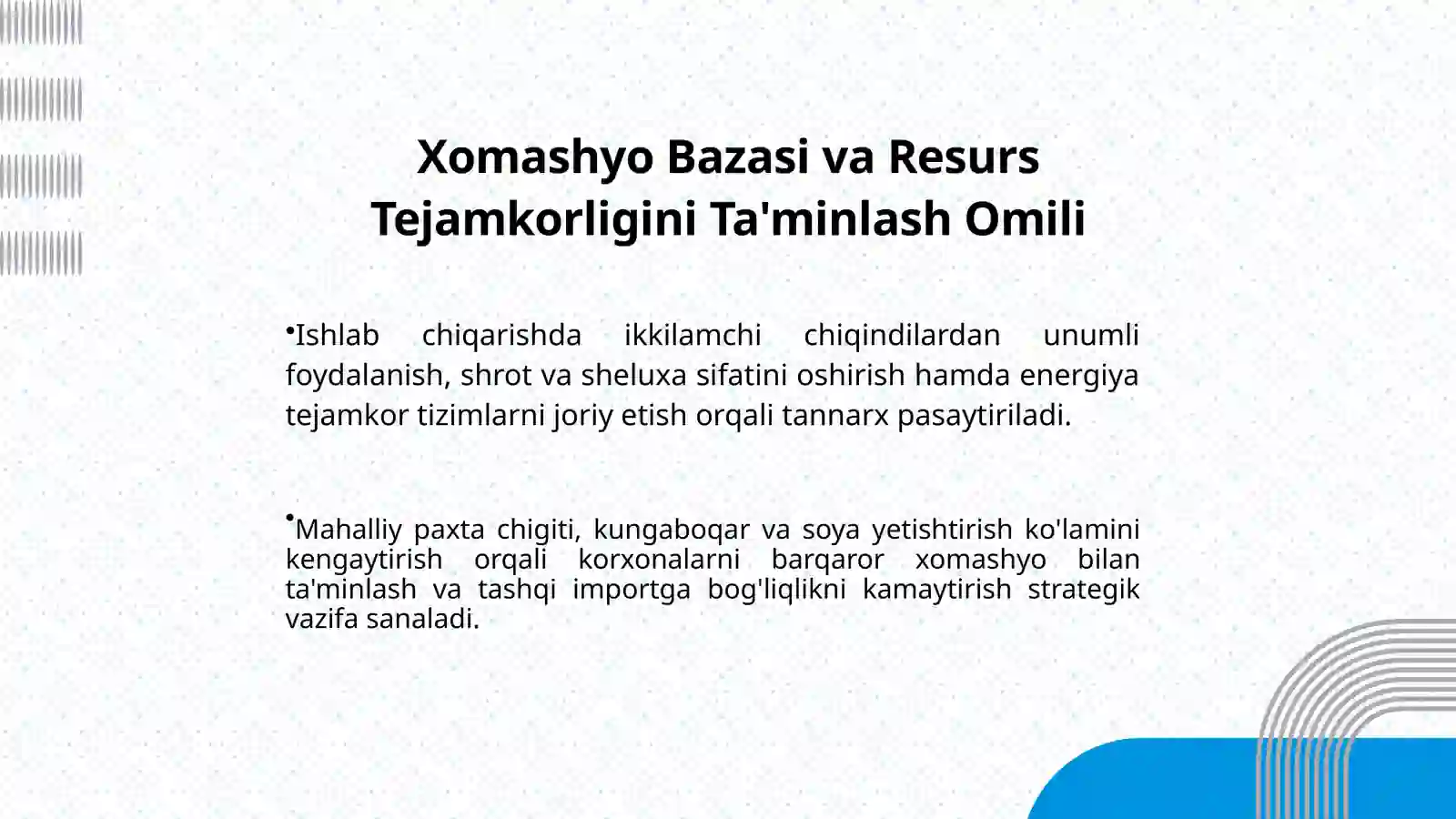 Xomashyo Bazasi va Resurs Tejamkorligini Ta'minlash Omili

•Ishlab chiqarishda ikkilamchi chiqindilardan unumli foydalanish, shrot va sheluxa sifatini oshirish hamda energiya tejamkor tizimlarni joriy etish orqali tannarx pasaytiriladi.

•Mahalliy paxta chigiti, kungaboqar va soya yetishtirish ko'lamini kengaytirish orqali korxonalarni barqaror xomashyo bilan ta'minlash va tashqi importga bog'liqlikni kamaytirish strategik vazifa sanaladi.